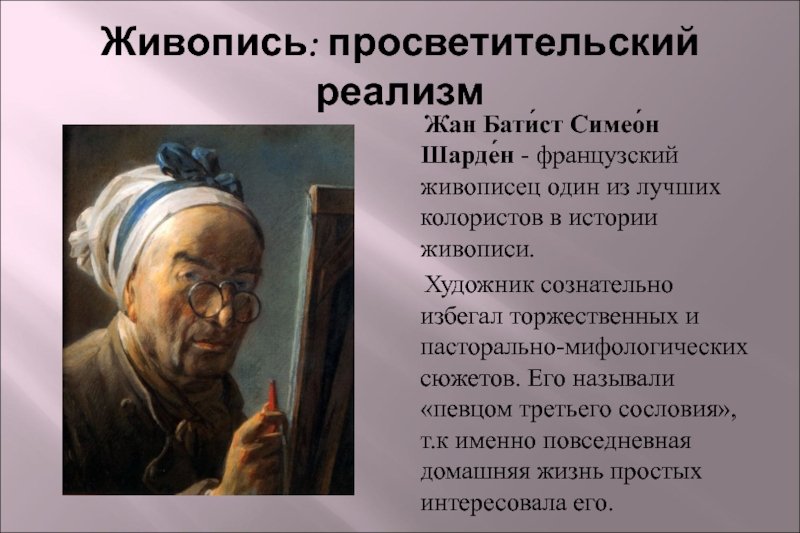 Живопись: просветительский реализм

Жан Бати́ст Симео́н Шарде́н - французский живописец один из лучших колористов в истории живописи.

Художник сознательно избегал торжественных и пасторально-мифологических сюжетов. Его называли «певцом третьего сословия», т.к именно повседневная домашняя жизнь простых интересовала его.